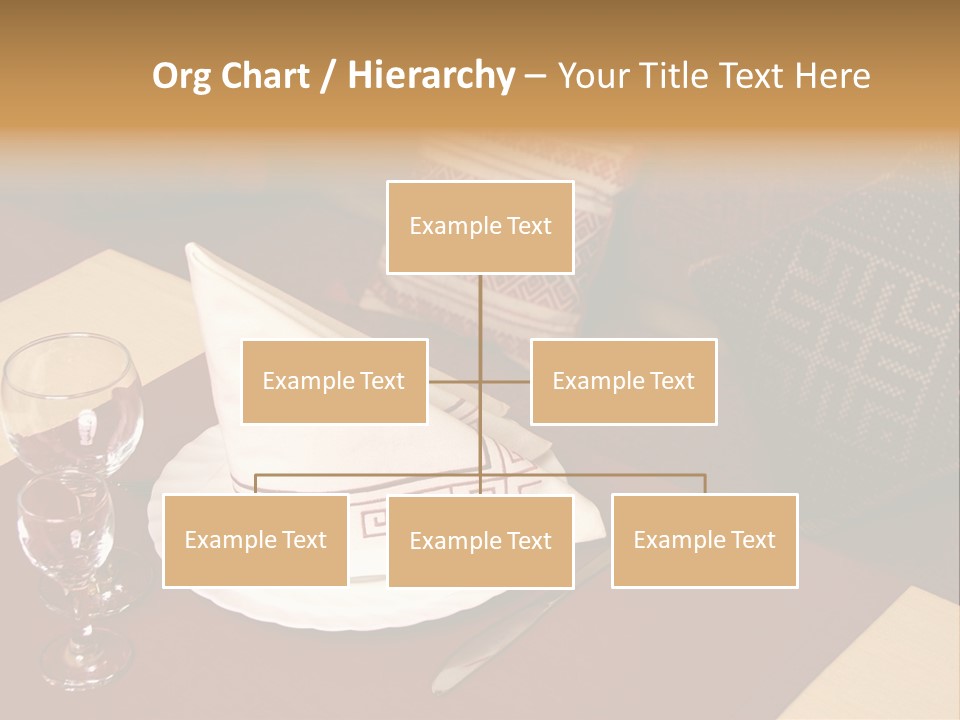 Org Chart / Hierarchy – Your Title Text Here

Example Text

Example Text

Example Text

Example Text

Example Text

Example Text